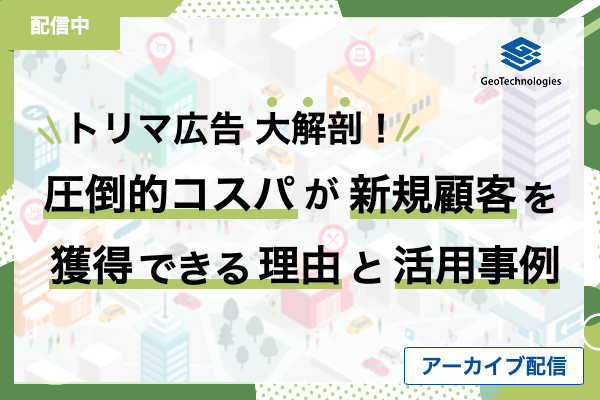 配信中

GeoTechnologies

トリマ広告 大解剖！

圧倒的コスパが新規顧客を獲得できる理由と活用事例

アーカイブ配信